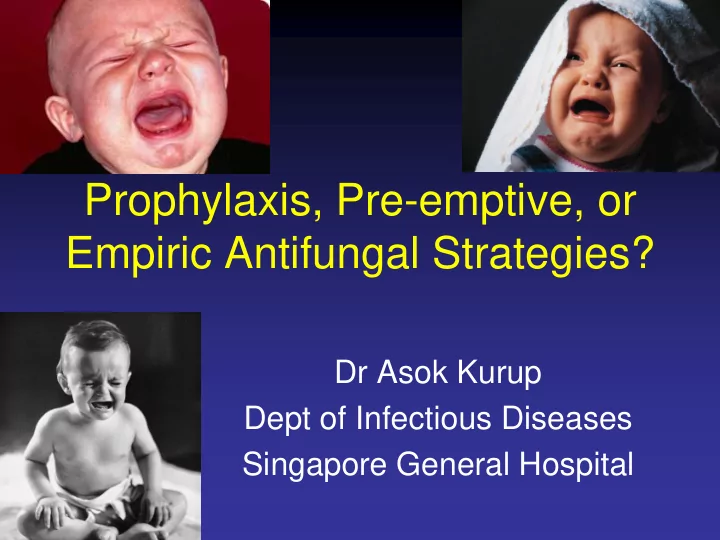 Prophylaxis, Pre-emptive, or Empiric Antifungal Strategies?

Dr Asok Kurup
Dept of Infectious Diseases
Singapore General Hospital